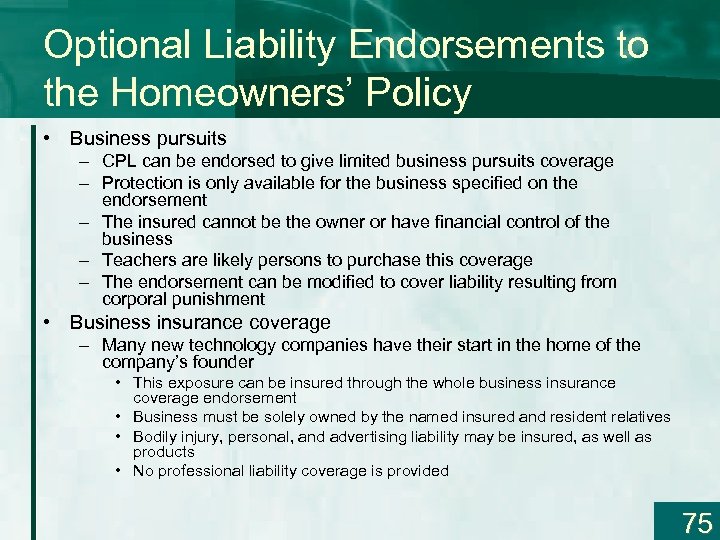 Optional Liability Endorsements to the Homeowners' Policy

• Business pursuits
– CPL can be endorsed to give limited business pursuits coverage
– Protection is only available for the business specified on the endorsement
– The insured cannot be the owner or have financial control of the business
– Teachers are likely persons to purchase this coverage
– The endorsement can be modified to cover liability resulting from corporal punishment
• Business insurance coverage
– Many new technology companies have their start in the home of the company's founder
• This exposure can be insured through the whole business insurance coverage endorsement
• Business must be solely owned by the named insured and resident relatives
• Bodily injury, personal, and advertising liability may be insured, as well as products
• No professional liability coverage is provided

75